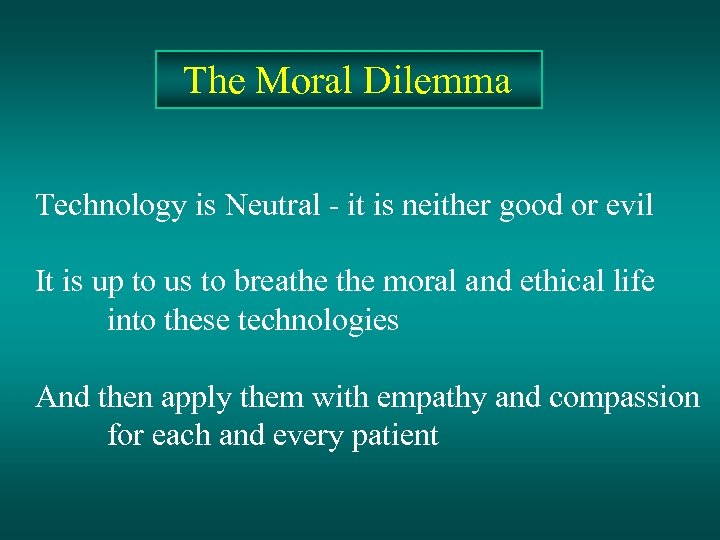 The Moral Dilemma

Technology is Neutral - it is neither good or evil

It is up to us to breathe the moral and ethical life into these technologies

And then apply them with empathy and compassion for each and every patient